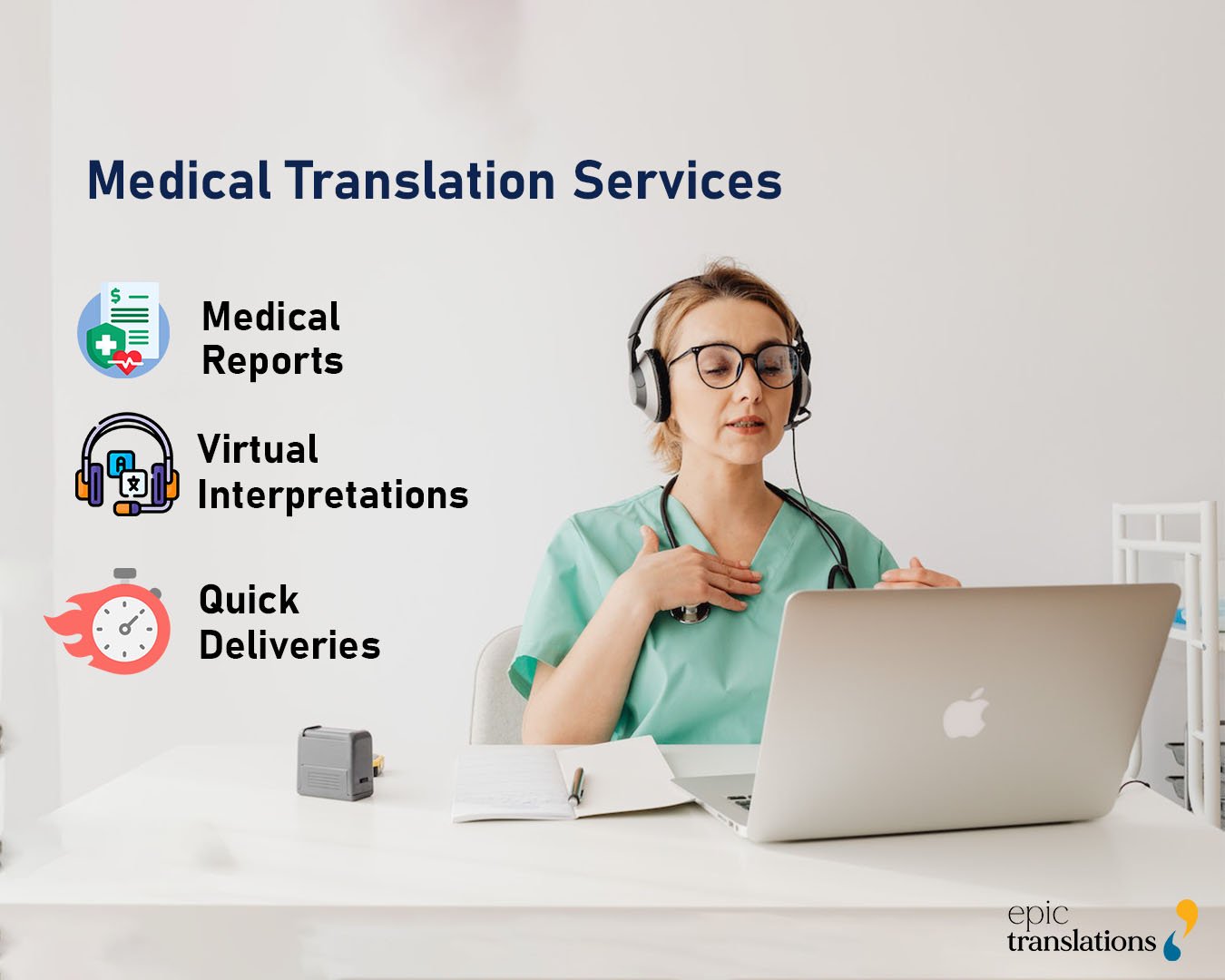 Medical Translation Services

Medical Reports

Virtual Interpretations

Quick Deliveries

epic translations